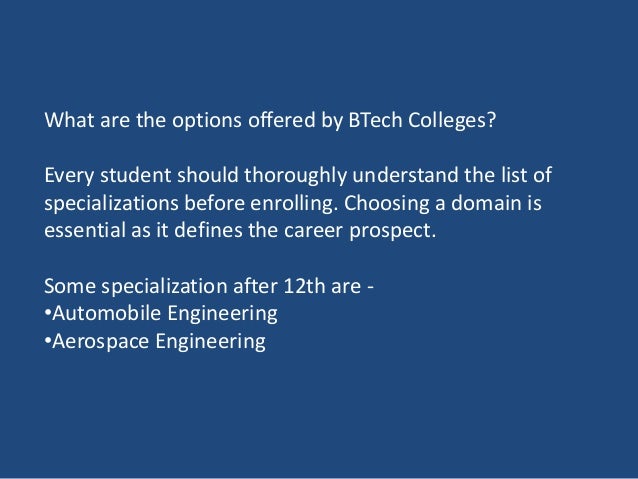 What are the options offered by BTech Colleges?

Every student should thoroughly understand the list of specializations before enrolling. Choosing a domain is essential as it defines the career prospect.

Some specialization after 12th are -
•Automobile Engineering
•Aerospace Engineering